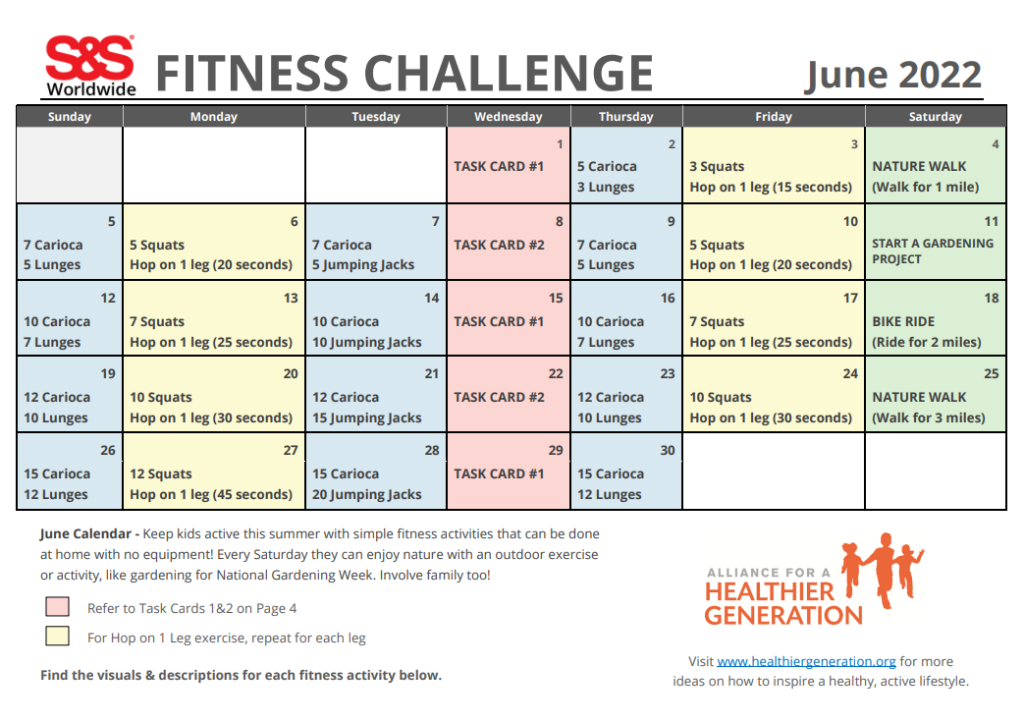 S&S Worldwide FITNESS CHALLENGE June 2022

| Sunday | Monday | Tuesday | Wednesday | Thursday | Friday | Saturday |
|---|---|---|---|---|---|---|
| | | | 1 TASK CARD #1 | 2 5 Carioca 3 Lunges | 3 3 Squats Hop on 1 leg (15 seconds) | 4 NATURE WALK (Walk for 1 mile) |
| 5 7 Carioca 5 Lunges | 6 5 Squats Hop on 1 leg (20 seconds) | 7 7 Carioca 5 Jumping Jacks | 8 TASK CARD #2 | 9 7 Carioca 5 Lunges | 10 5 Squats Hop on 1 leg (20 seconds) | 11 START A GARDENING PROJECT |
| 12 10 Carioca 7 Lunges | 13 7 Squats Hop on 1 leg (25 seconds) | 14 10 Carioca 10 Jumping Jacks | 15 TASK CARD #1 | 16 10 Carioca 7 Lunges | 17 7 Squats Hop on 1 leg (25 seconds) | 18 BIKE RIDE (Ride for 2 miles) |
| 19 12 Carioca 10 Lunges | 20 10 Squats Hop on 1 leg (30 seconds) | 21 12 Carioca 15 Jumping Jacks | 22 TASK CARD #2 | 23 12 Carioca 10 Lunges | 24 10 Squats Hop on 1 leg (30 seconds) | 25 NATURE WALK (Walk for 3 miles) |
| 26 15 Carioca 12 Lunges | 27 12 Squats Hop on 1 leg (45 seconds) | 28 15 Carioca 20 Jumping Jacks | 29 TASK CARD #1 | 30 15 Carioca 12 Lunges | | |

June Calendar - Keep kids active this summer with simple fitness activities that can be done at home with no equipment! Every Saturday they can enjoy nature with an outdoor exercise or activity, like gardening for National Gardening Week. Involve family too!

Refer to Task Cards 1&2 on Page 4

For Hop on 1 Leg exercise, repeat for each leg

Find the visuals & descriptions for each fitness activity below.

ALLIANCE FOR A HEALTHIER GENERATION

Visit www.healthiergeneration.org for more ideas on how to inspire a healthy, active lifestyle.